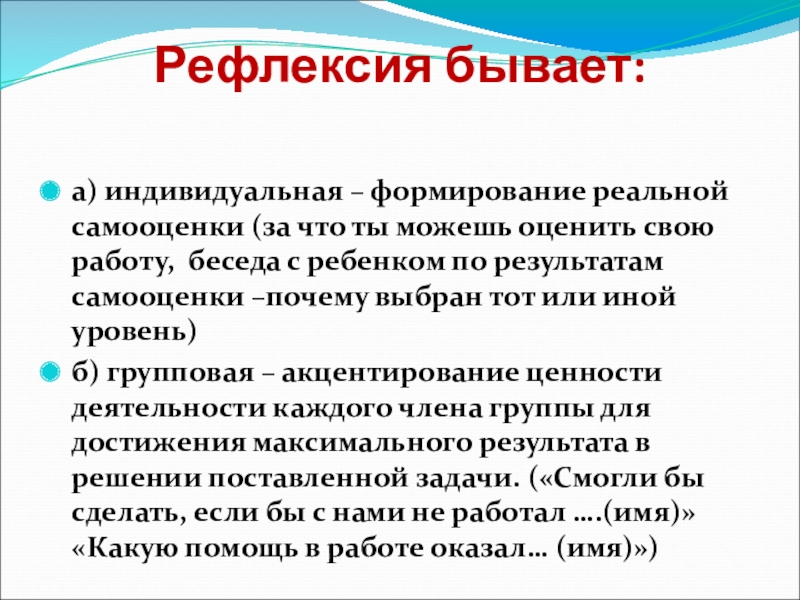 Рефлексия бывает:

а) индивидуальная – формирование реальной самооценки (за что ты можешь оценить свою работу,  беседа с ребенком по результатам самооценки –почему выбран тот или иной уровень)

б) групповая – акцентирование ценности деятельности каждого члена группы для достижения максимального результата в решении поставленной задачи. («Смогли бы сделать, если бы с нами не работал ….(имя)» «Какую помощь в работе оказал… (имя)»)